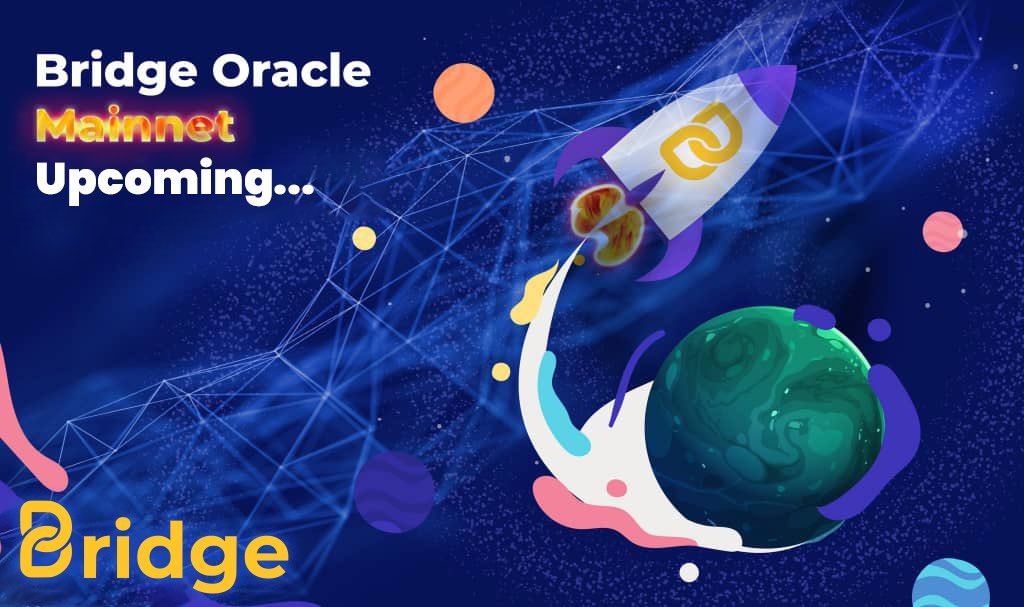 Bridge Oracle
Mainnet
Upcoming...

Bridge